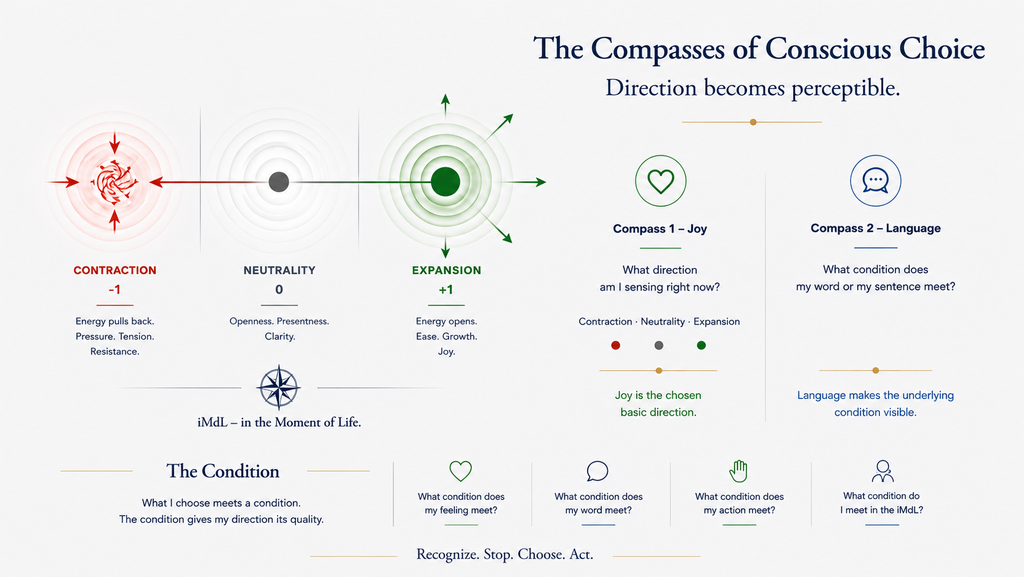 The Compasses of Conscious Choice

Direction becomes perceptible.

CONTRACTION
-1
Energy pulls back. Pressure. Tension. Resistance.

NEUTRALITY
0
Openness. Presentness. Clarity.

EXPANSION
+1
Energy opens. Ease. Growth. Joy.

iMdL – in the Moment of Life.

Compass 1 – Joy

What direction am I sensing right now?

Contraction · Neutrality · Expansion

Joy is the chosen basic direction.

Compass 2 – Language

What condition does my word or my sentence meet?

Language makes the underlying condition visible.

The Condition

What I choose meets a condition. The condition gives my direction its quality.

What condition does my feeling meet?

What condition does my word meet?

What condition does my action meet?

What condition do I meet in the iMdL?

Recognize. Stop. Choose. Act.